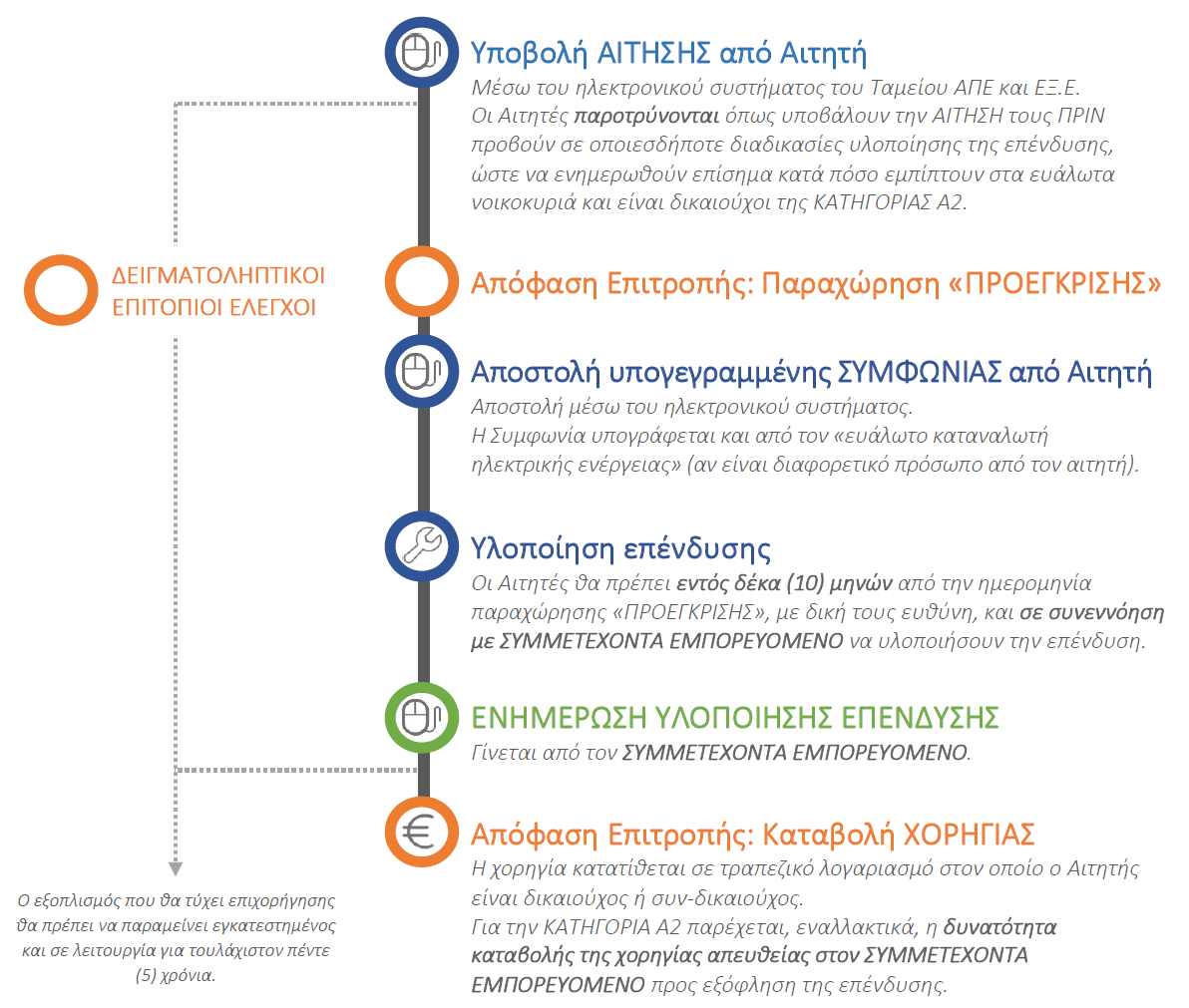 Υποβολή ΑΙΤΗΣΗΣ από Αιτητή
Μέσω του ηλεκτρονικού συστήματος του Ταμείου ΑΠΕ και ΕΞ.Ε.
Οι Αιτητές παροτρύνονται όπως υποβάλουν την ΑΙΤΗΣΗ τους ΠΡΙΝ προβούν σε οποιεσδήποτε διαδικασίες υλοποίησης της επένδυσης, ώστε να ενημερωθούν επίσημα κατά πόσο εμπίπτουν στα ευάλωτα νοικοκυριά και είναι δικαιούχοι της ΚΑΤΗΓΟΡΙΑΣ Α2.

ΔΕΙΓΜΑΤΟΛΗΠΤΙΚΟΙ ΕΠΙΤΟΠΙΟΙ ΕΛΕΓΧΟΙ

Απόφαση Επιτροπής: Παραχώρηση «ΠΡΟΕΓΚΡΙΣΗΣ»

Αποστολή υπογεγραμμένης ΣΥΜΦΩΝΙΑΣ από Αιτητή
Αποστολή μέσω του ηλεκτρονικού συστήματος.
Η Συμφωνία υπογράφεται και από τον «ευάλωτο καταναλωτή ηλεκτρικής ενέργειας» (αν είναι διαφορετικό πρόσωπο από τον αιτητή).

Υλοποίηση επένδυσης
Οι Αιτητές θα πρέπει εντός δέκα (10) μηνών από την ημερομηνία παραχώρησης «ΠΡΟΕΓΚΡΙΣΗΣ», με δική τους ευθύνη, και σε συνεννόηση με ΣΥΜΜΕΤΕΧΟΝΤΑ ΕΜΠΟΡΕΥΟΜΕΝΟ να υλοποιήσουν την επένδυση.

ΕΝΗΜΕΡΩΣΗ ΥΛΟΠΟΙΗΣΗΣ ΕΠΕΝΔΥΣΗΣ
Γίνεται από τον ΣΥΜΜΕΤΕΧΟΝΤΑ ΕΜΠΟΡΕΥΟΜΕΝΟ.

Απόφαση Επιτροπής: Καταβολή ΧΟΡΗΓΙΑΣ
Η χορηγία κατατίθεται σε τραπεζικό λογαριασμό στον οποίο ο Αιτητής είναι δικαιούχος ή συν-δικαιούχος.
Για την ΚΑΤΗΓΟΡΙΑ Α2 παρέχεται, εναλλακτικά, η δυνατότητα καταβολής της χορηγίας απευθείας στον ΣΥΜΜΕΤΕΧΟΝΤΑ ΕΜΠΟΡΕΥΟΜΕΝΟ προς εξόφληση της επένδυσης.

Ο εξοπλισμός που θα τύχει επιχορήγησης θα πρέπει να παραμείνει εγκατεστημένος και σε λειτουργία για τουλάχιστον πέντε (5) χρόνια.